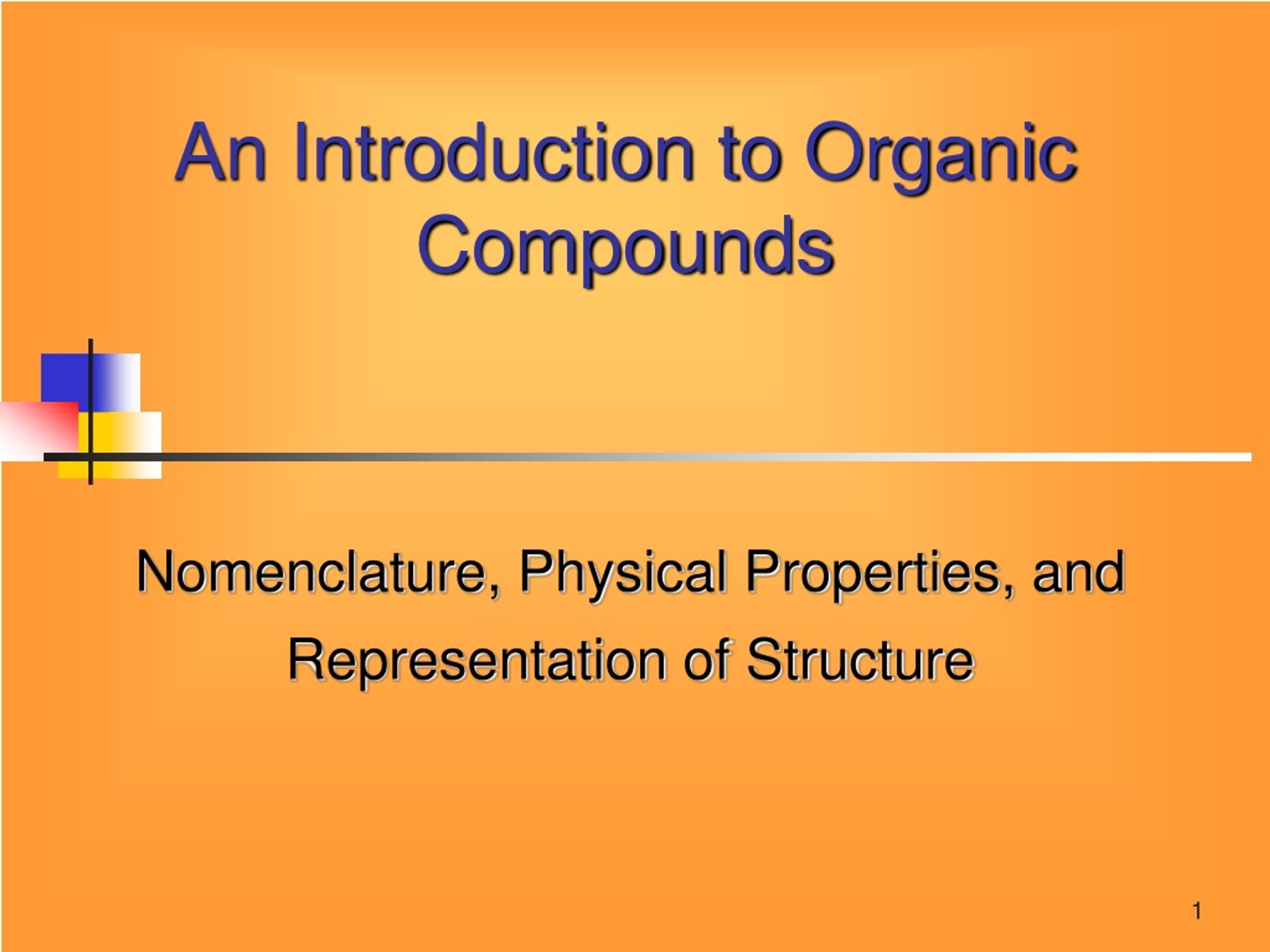 An Introduction to Organic Compounds

Nomenclature, Physical Properties, and Representation of Structure

1